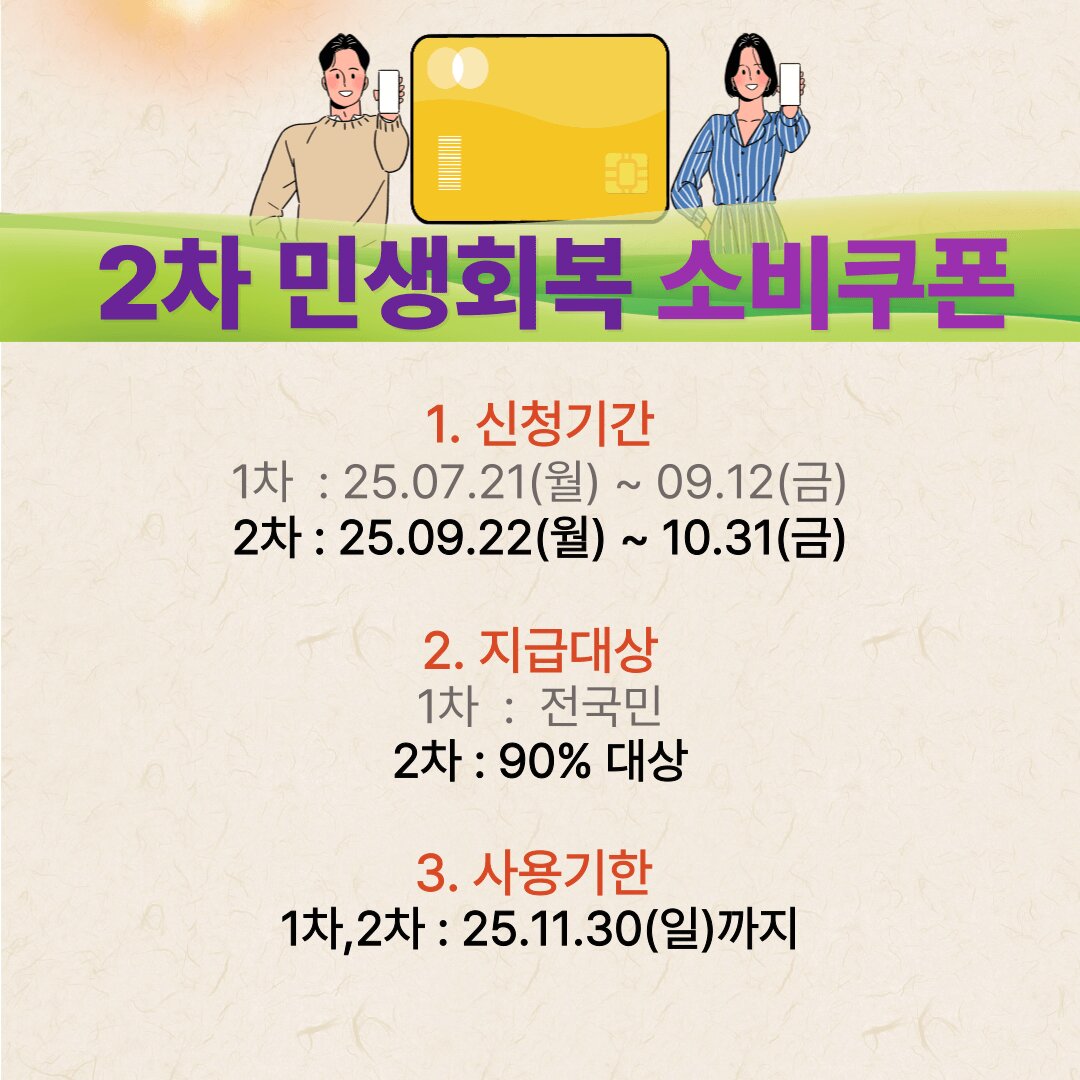 2차 민생회복 소비쿠폰

1. 신청기간
1차 : 25.07.21(월) ~ 09.12(금)
2차 : 25.09.22(월) ~ 10.31(금)

2. 지급대상
1차 : 전국민
2차 : 90% 대상

3. 사용기한
1차,2차 : 25.11.30(일)까지